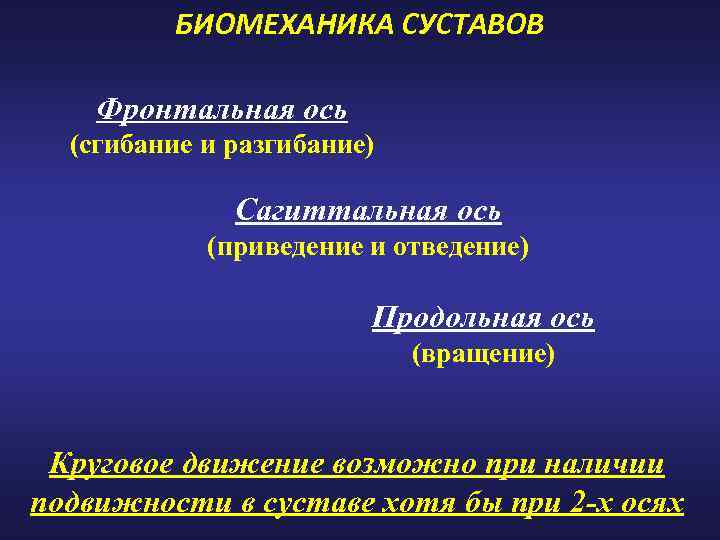 БИОМЕХАНИКА СУСТАВОВ

Фронтальная ось
(сгибание и разгибание)

Сагиттальная ось
(приведение и отведение)

Продольная ось
(вращение)

Круговое движение возможно при наличии подвижности в суставе хотя бы при 2-х осях